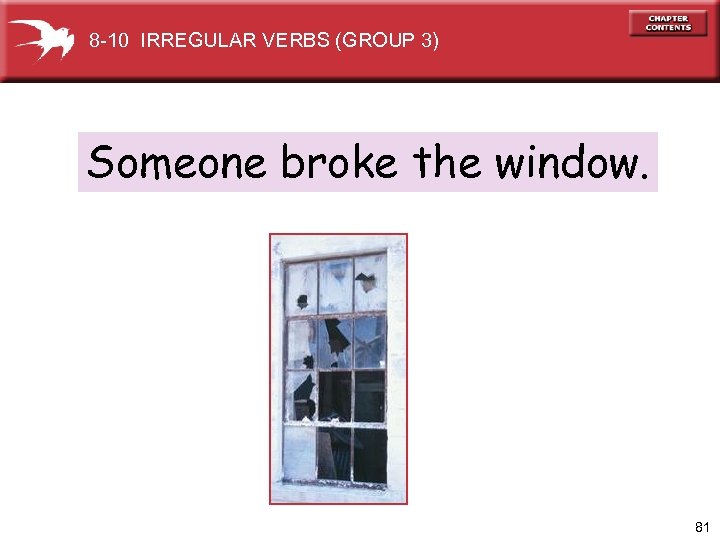 8-10 IRREGULAR VERBS (GROUP 3)

CHAPTER CONTENTS

Someone broke the window.

81